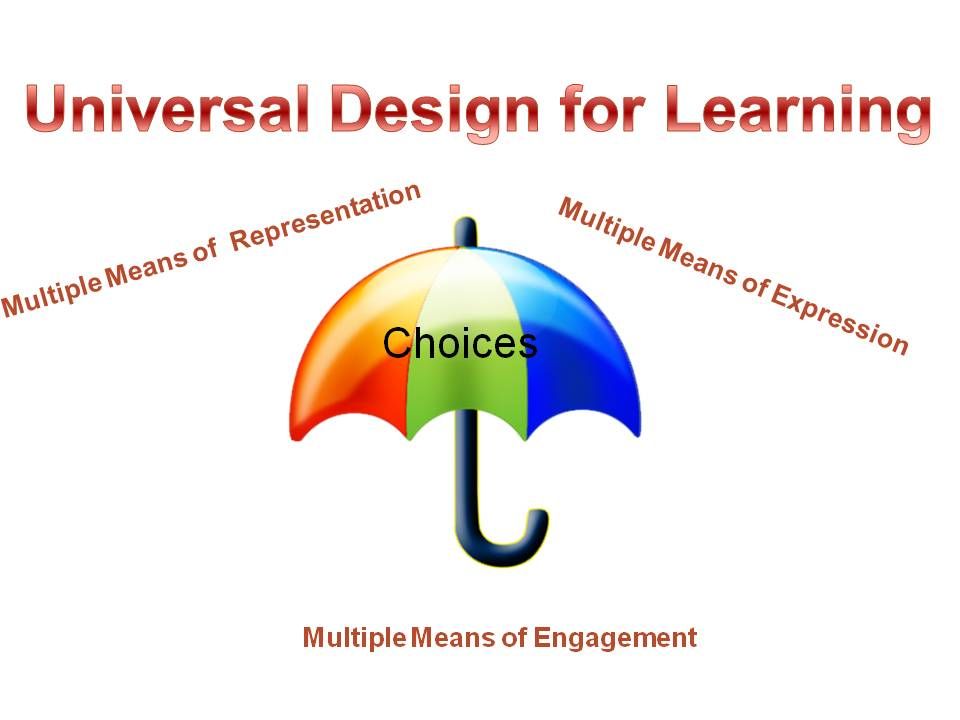 Universal Design for Learning

Multiple Means of Representation

Multiple Means of Expression

Choices

Multiple Means of Engagement